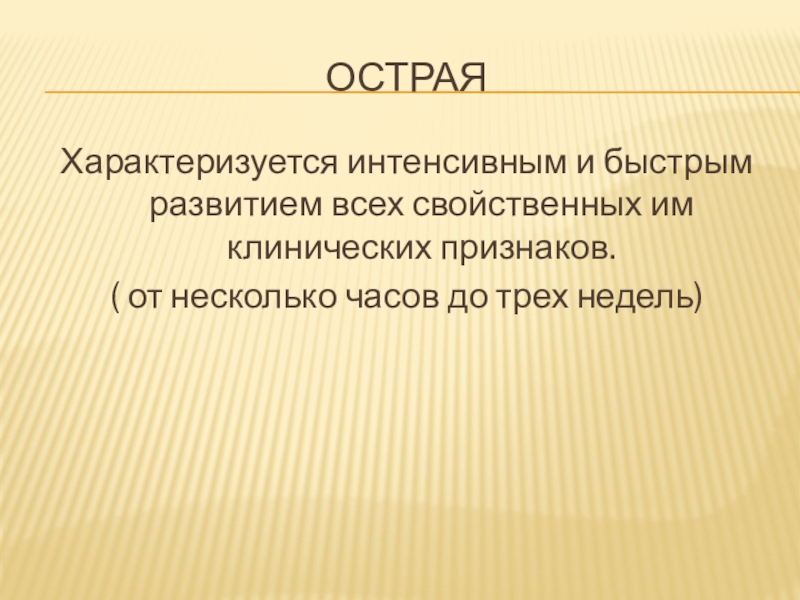 ОСТРАЯ

Характеризуется интенсивным и быстрым развитием всех свойственных им клинических признаков.
( от несколько часов до трех недель)